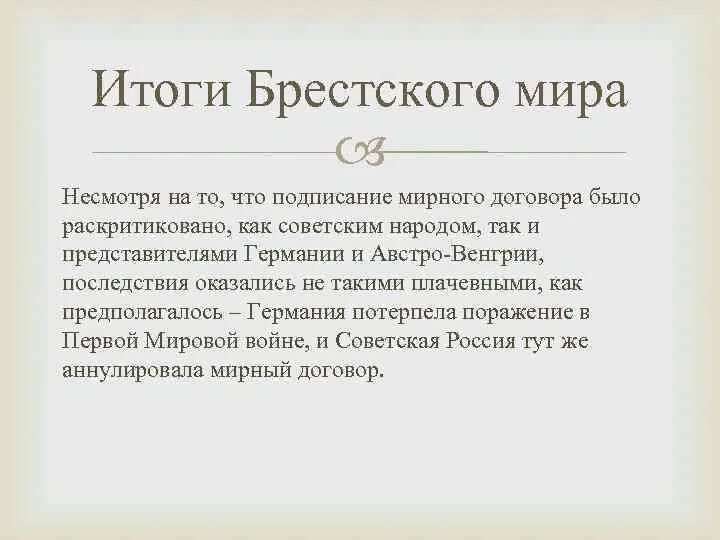 Итоги Брестского мира

Несмотря на то, что подписание мирного договора было раскритиковано, как советским народом, так и представителями Германии и Австро-Венгрии, последствия оказались не такими плачевными, как предполагалось – Германия потерпела поражение в Первой Мировой войне, и Советская Россия тут же аннулировала мирный договор.